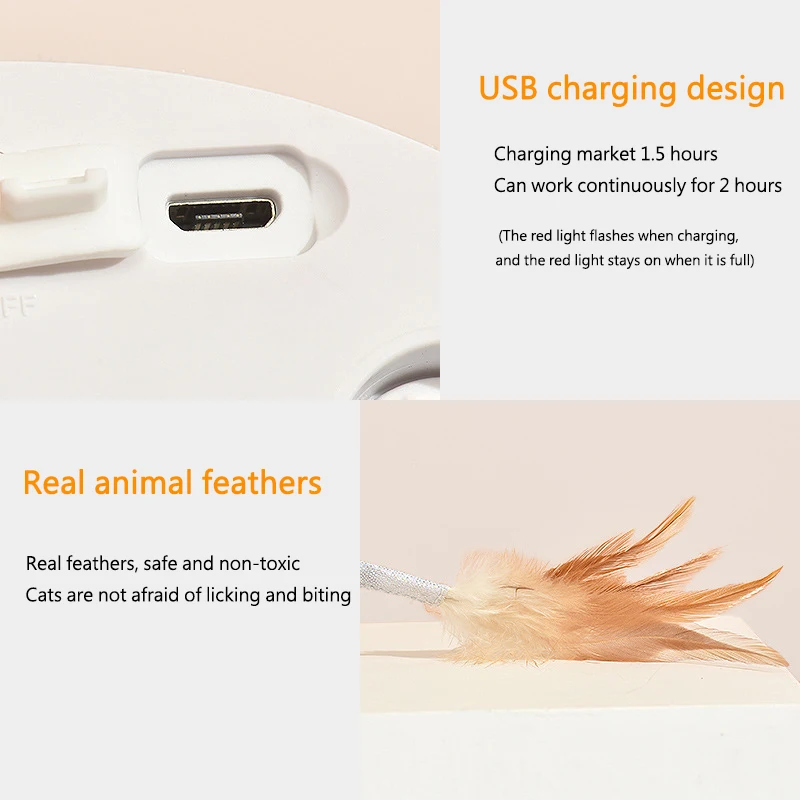 FF

USB charging design

Charging market 1.5 hours
Can work continuously for 2 hours

(The red light flashes when charging, and the red light stays on when it is full)

Real animal feathers

Real feathers, safe and non-toxic
Cats are not afraid of licking and biting